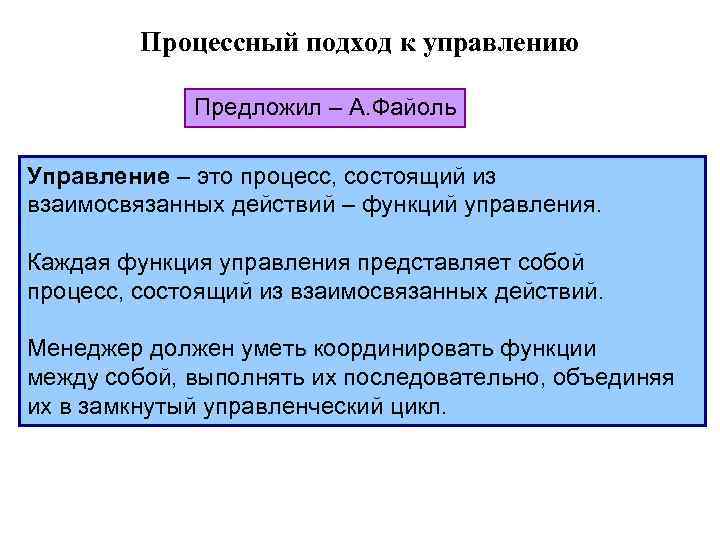 Процессный подход к управлению

Предложил – А.Файоль

Управление – это процесс, состоящий из взаимосвязанных действий – функций управления.

Каждая функция управления представляет собой процесс, состоящий из взаимосвязанных действий.

Менеджер должен уметь координировать функции между собой, выполнять их последовательно, объединяя их в замкнутый управленческий цикл.